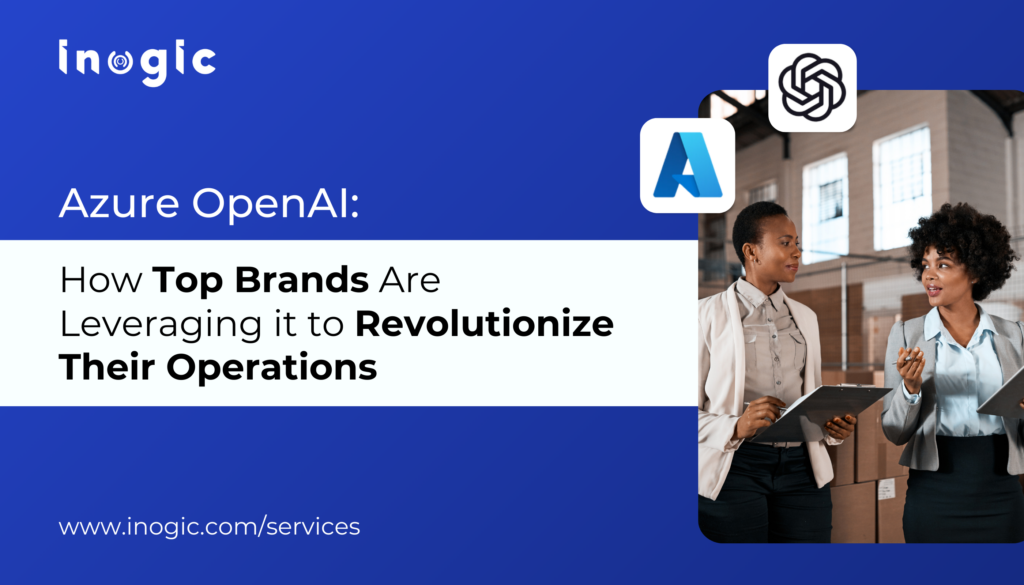 inogic

Azure OpenAI:

How Top Brands Are Leveraging it to Revolutionize Their Operations

www.inogic.com/services